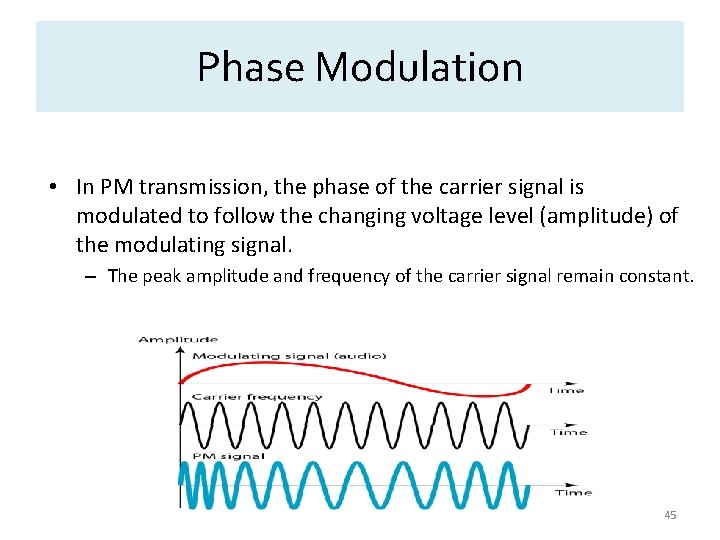 Phase Modulation

• In PM transmission, the phase of the carrier signal is modulated to follow the changing voltage level (amplitude) of the modulating signal.

– The peak amplitude and frequency of the carrier signal remain constant.

Amplitude

Modulating signal (audio)

Time

Carrier frequency

Time

PM signal

Time

45